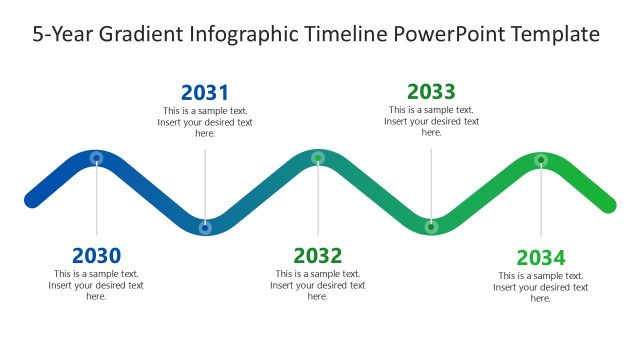 5-Year Gradient Infographic Timeline PowerPoint Template

2031
This is a sample text. Insert your desired text here.

2033
This is a sample text. Insert your desired text here.

2030
This is a sample text. Insert your desired text here.

2032
This is a sample text. Insert your desired text here.

2034
This is a sample text. Insert your desired text here.